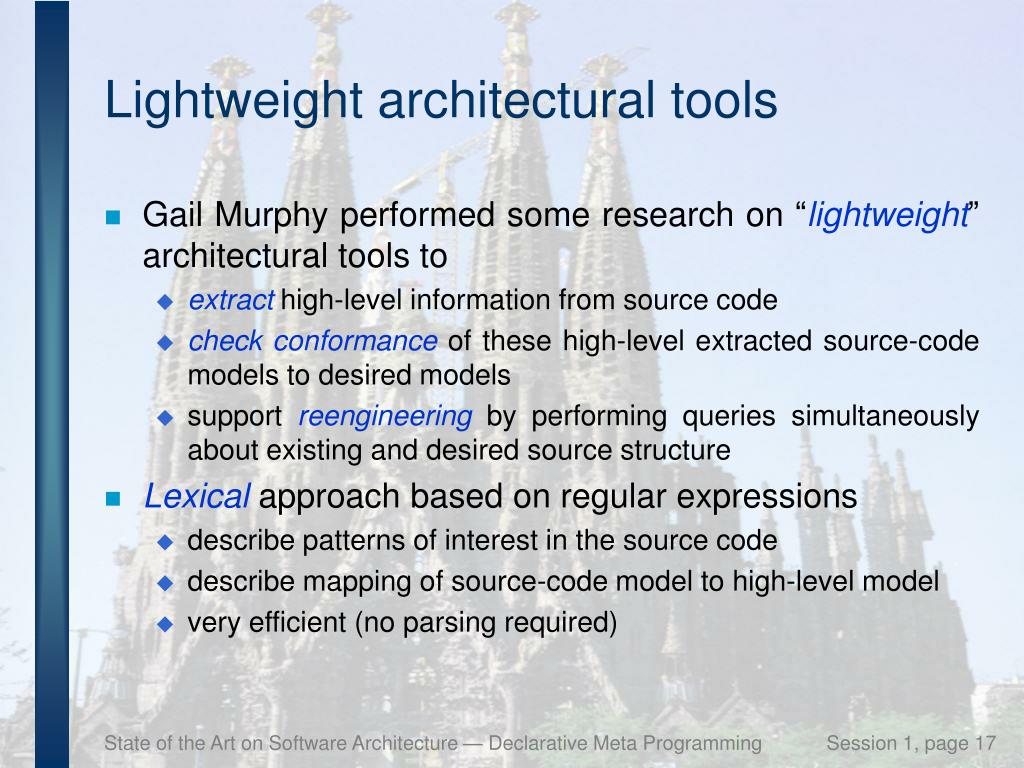 Lightweight architectural tools

Gail Murphy performed some research on “lightweight” architectural tools to

extract high-level information from source code

check conformance of these high-level extracted source-code models to desired models

support reengineering by performing queries simultaneously about existing and desired source structure

Lexical approach based on regular expressions

describe patterns of interest in the source code

describe mapping of source-code model to high-level model

very efficient (no parsing required)

State of the Art on Software Architecture — Declarative Meta Programming Session 1, page 17